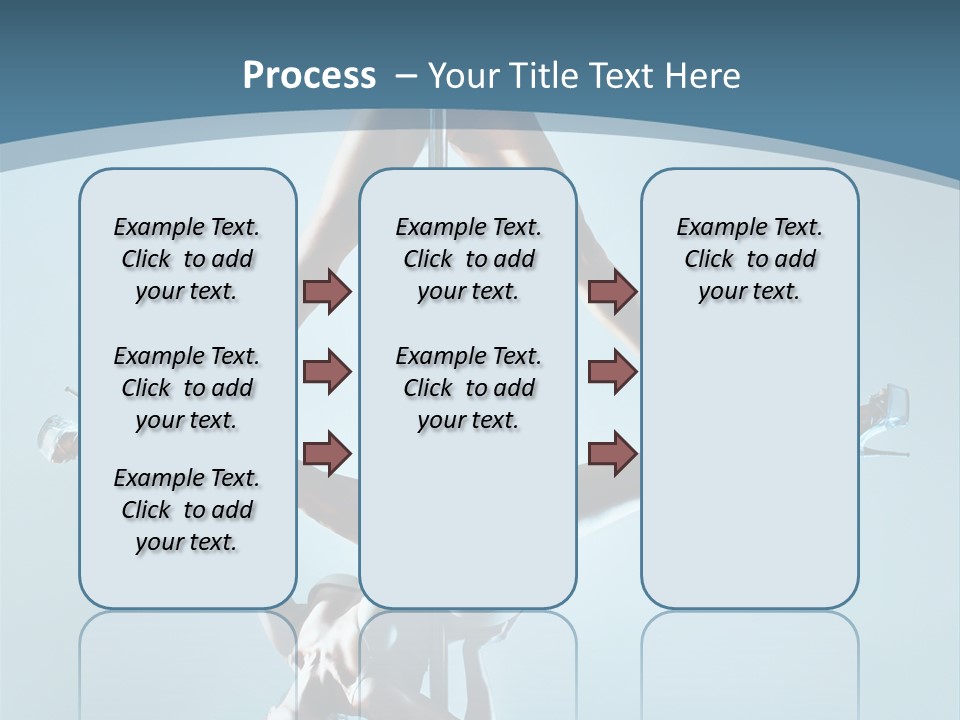 Process – Your Title Text Here

Example Text. Click to add your text.

Example Text. Click to add your text.

Example Text. Click to add your text.

Example Text. Click to add your text.

Example Text. Click to add your text.

Example Text. Click to add your text.